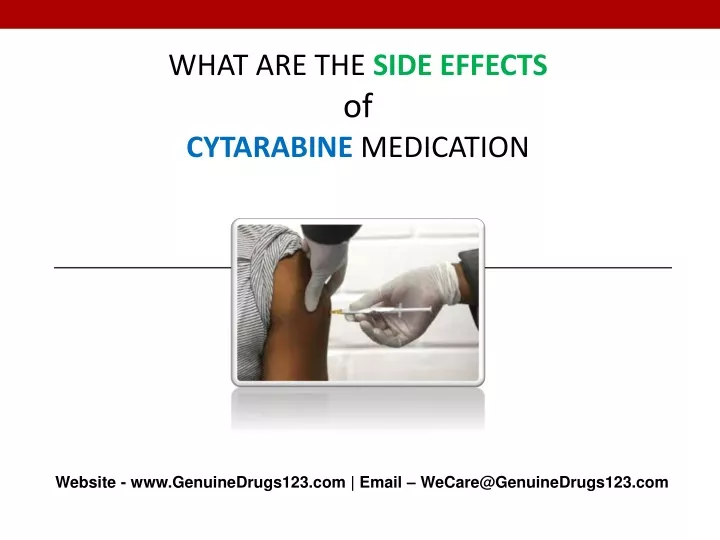 WHAT ARE THE SIDE EFFECTS
of
CYTARABINE MEDICATION

Website - www.GenuineDrugs123.com | Email – WeCare@GenuineDrugs123.com